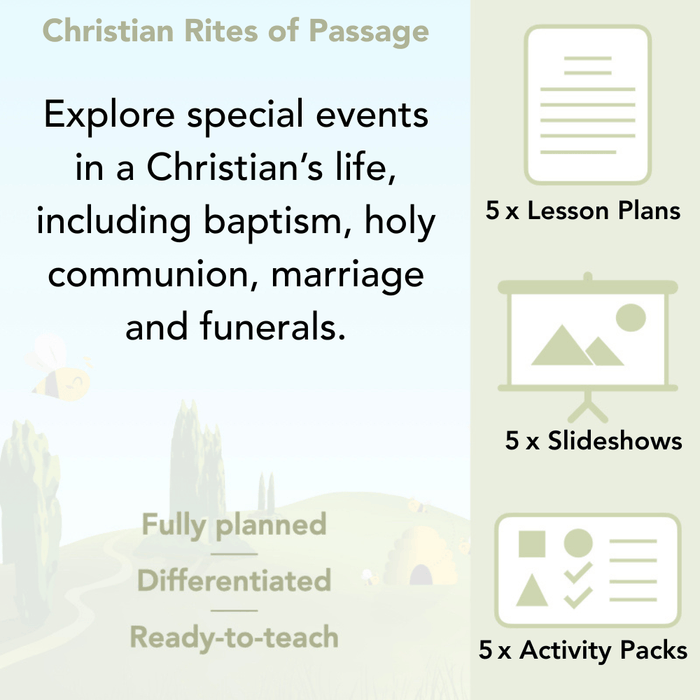 Christian Rites of Passage

Explore special events in a Christian's life, including baptism, holy communion, marriage and funerals.

Fully planned

Differentiated

Ready-to-teach

5 x Lesson Plans

5 x Slideshows

5 x Activity Packs